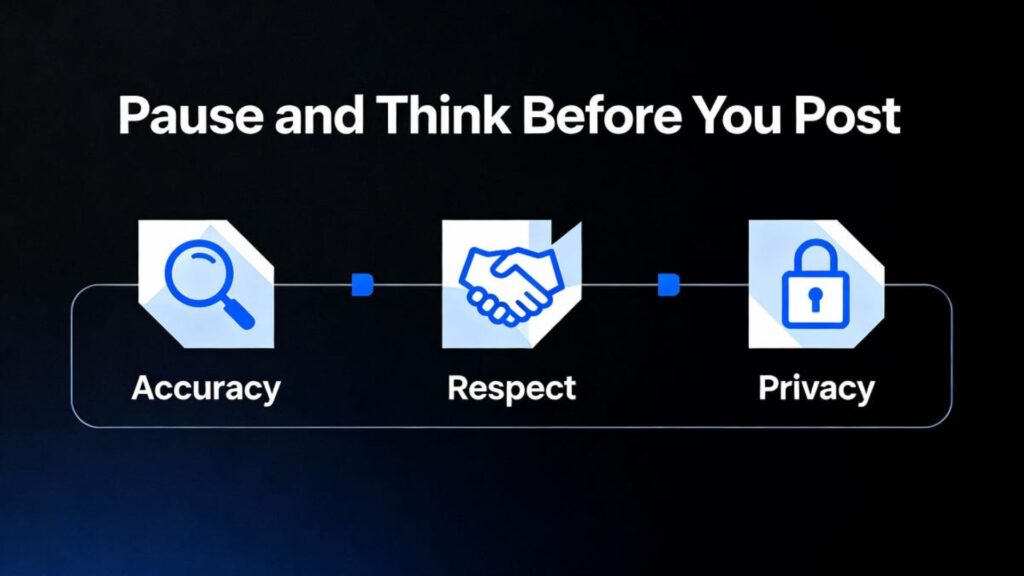 Pause and Think Before You Post

Accuracy

Respect

Privacy